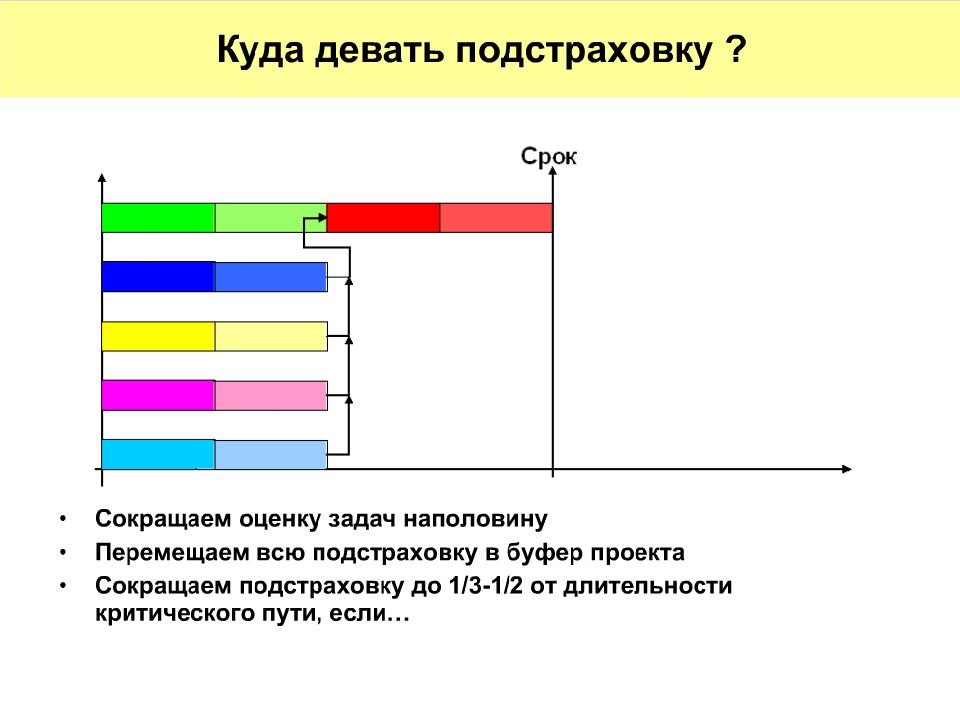 Куда девать подстраховку ?

Срок

• Сокращаем оценку задач наполовину
• Перемещаем всю подстраховку в буфер проекта
• Сокращаем подстраховку до 1/3-1/2 от длительности критического пути, если…